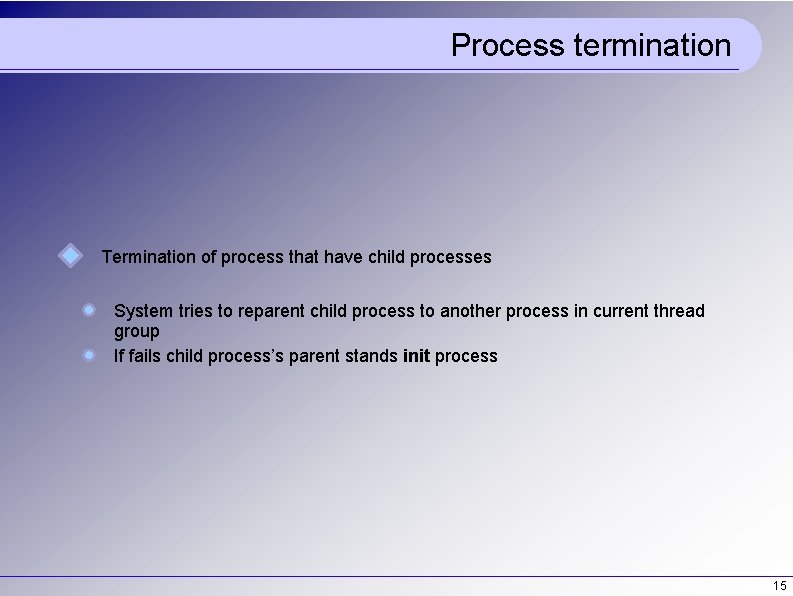 Process termination

Termination of process that have child processes

System tries to reparent child process to another process in current thread group

If fails child process's parent stands init process

15